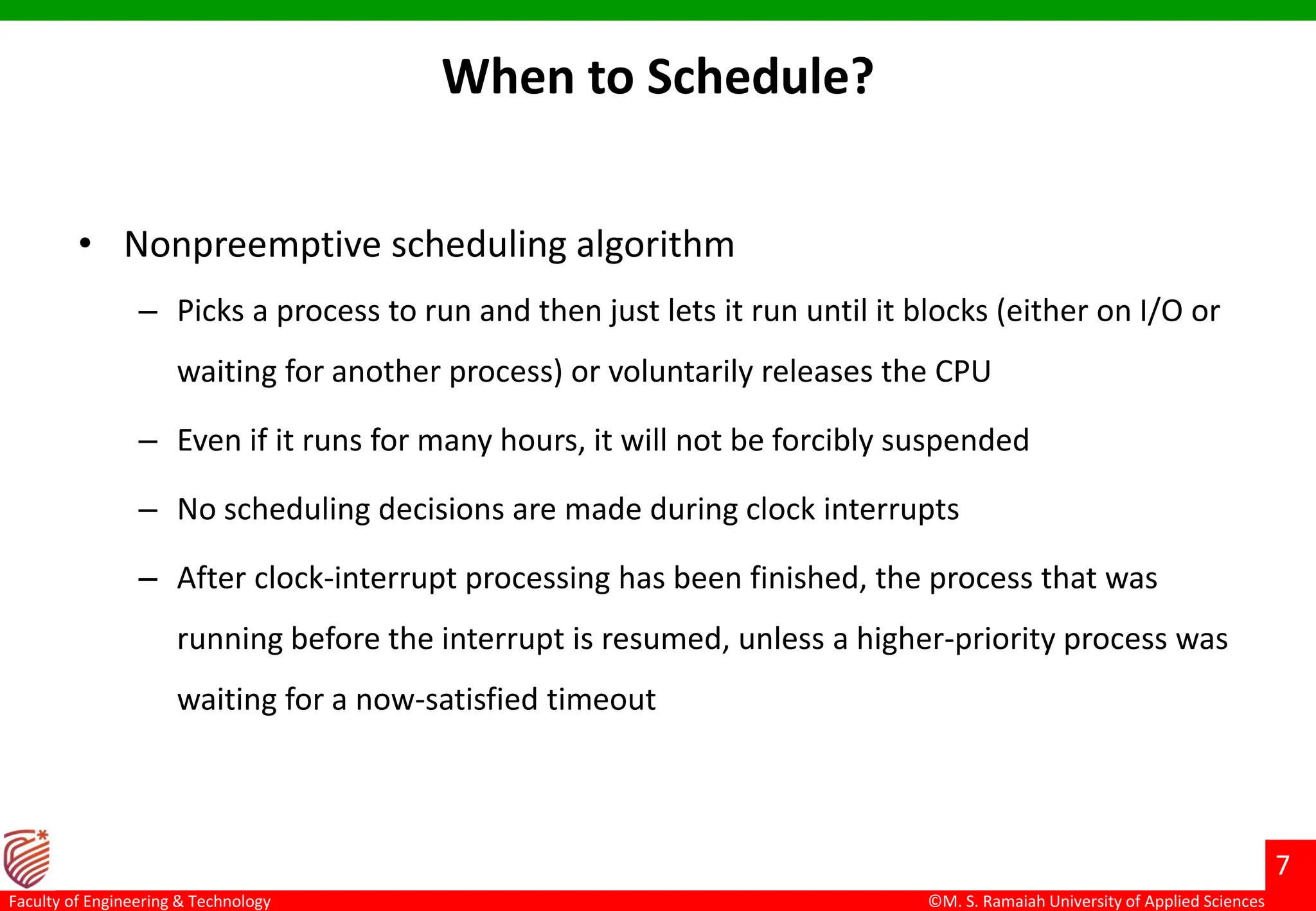 When to Schedule?

• Nonpreemptive scheduling algorithm

– Picks a process to run and then just lets it run until it blocks (either on I/O or waiting for another process) or voluntarily releases the CPU

– Even if it runs for many hours, it will not be forcibly suspended

– No scheduling decisions are made during clock interrupts

– After clock-interrupt processing has been finished, the process that was running before the interrupt is resumed, unless a higher-priority process was waiting for a now-satisfied timeout

7

Faculty of Engineering & Technology

©M. S. Ramaiah University of Applied Sciences